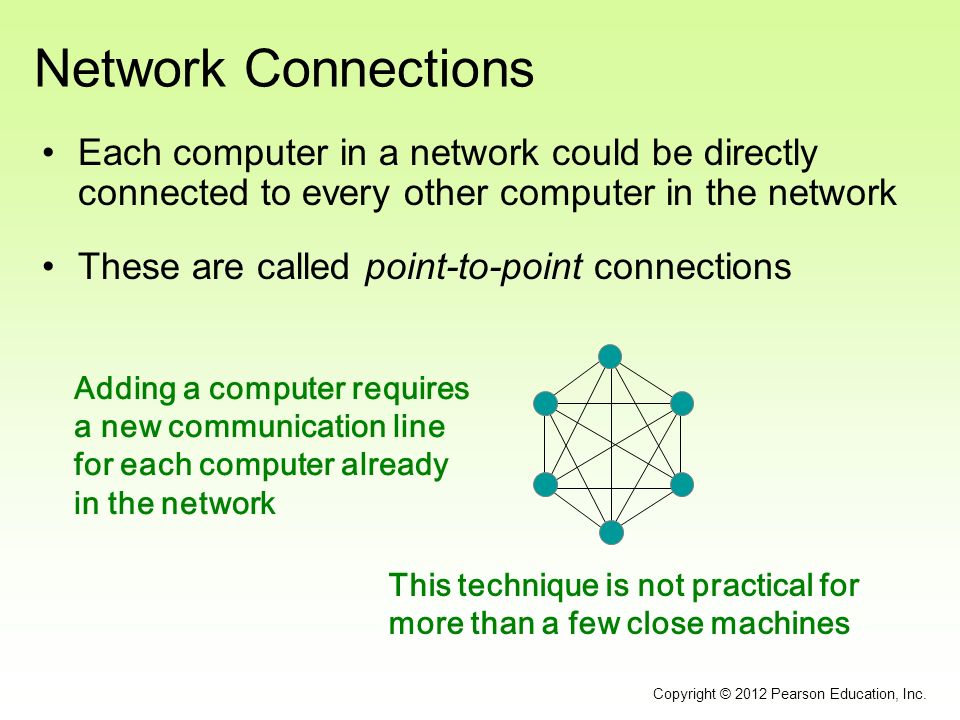 Network Connections

• Each computer in a network could be directly connected to every other computer in the network

• These are called point-to-point connections

Adding a computer requires a new communication line for each computer already in the network

This technique is not practical for more than a few close machines

Copyright © 2012 Pearson Education, Inc.